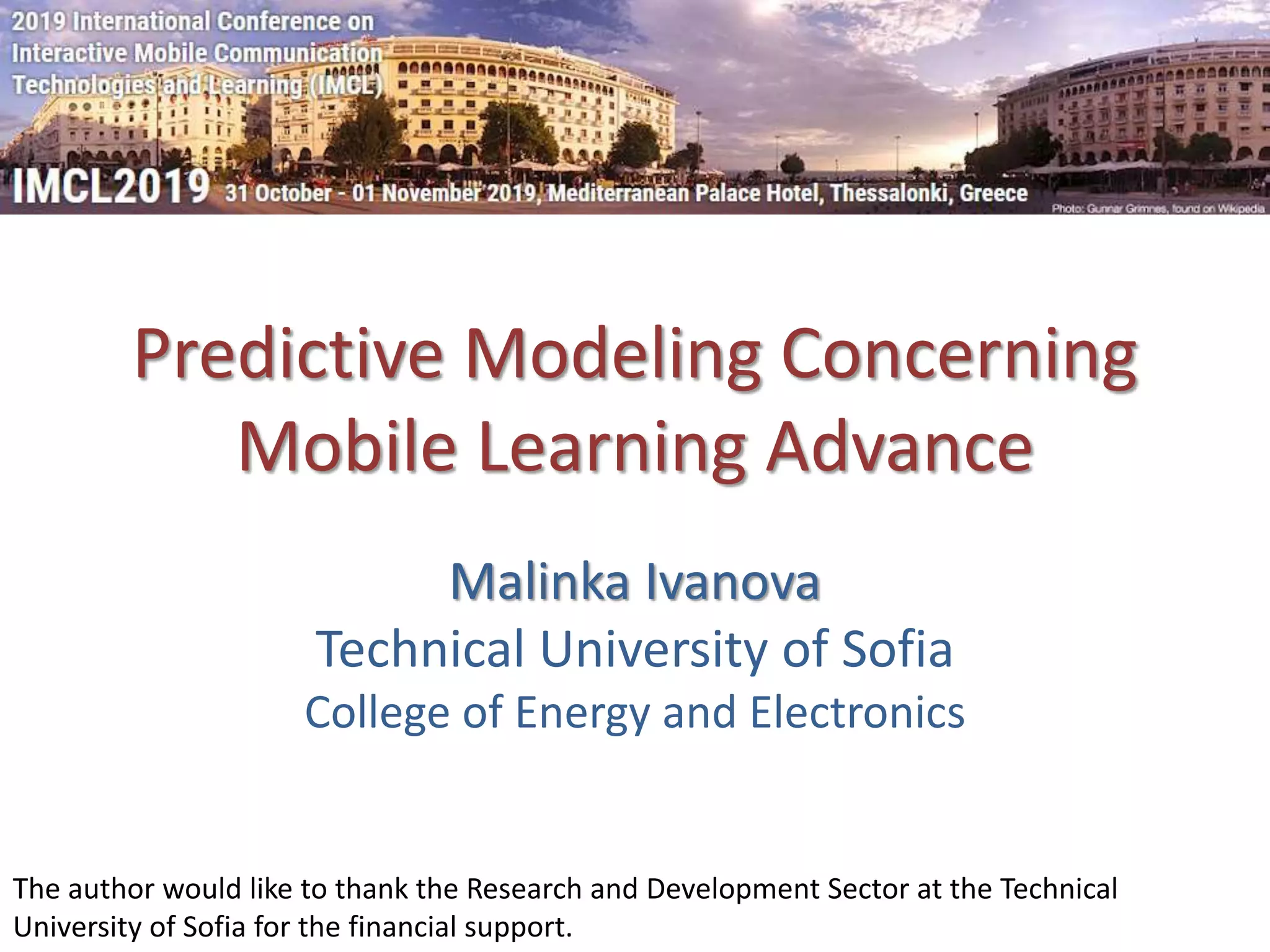 2019 International Conference on Interactive Mobile Communication Technologies and Learning (IMCL)

IMCL2019 31 October - 01 November 2019, Mediterranean Palace Hotel, Thessalonki, Greece

Photo: Gunnar Grimnes, found on Wikipedia

Predictive Modeling Concerning Mobile Learning Advance

Malinka Ivanova
Technical University of Sofia
College of Energy and Electronics

The author would like to thank the Research and Development Sector at the Technical University of Sofia for the financial support.